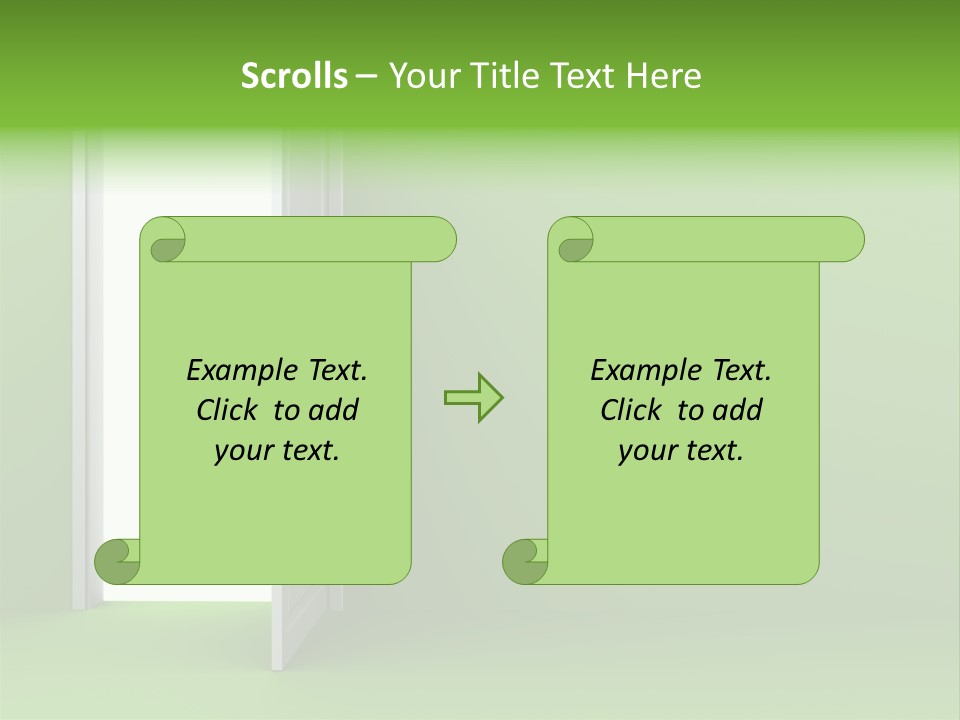 Scrolls – Your Title Text Here

Example Text. Click to add your text.

Example Text. Click to add your text.